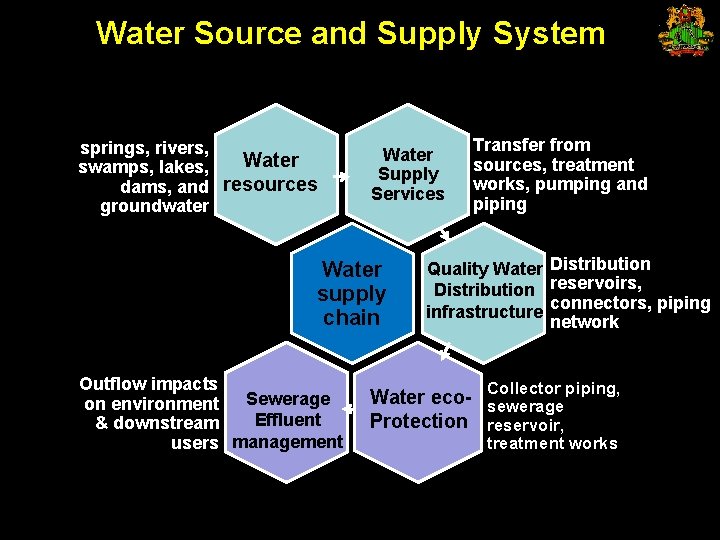 Water Source and Supply System

springs, rivers, swamps, lakes, dams, and groundwater

Water resources

Water Supply Services

Transfer from sources, treatment works, pumping and piping

Water supply chain

Quality Water Distribution infrastructure

Distribution reservoirs, connectors, piping network

Outflow impacts on environment & downstream users

Sewerage Effluent management

Water eco-Protection

Collector piping, sewerage reservoir, treatment works